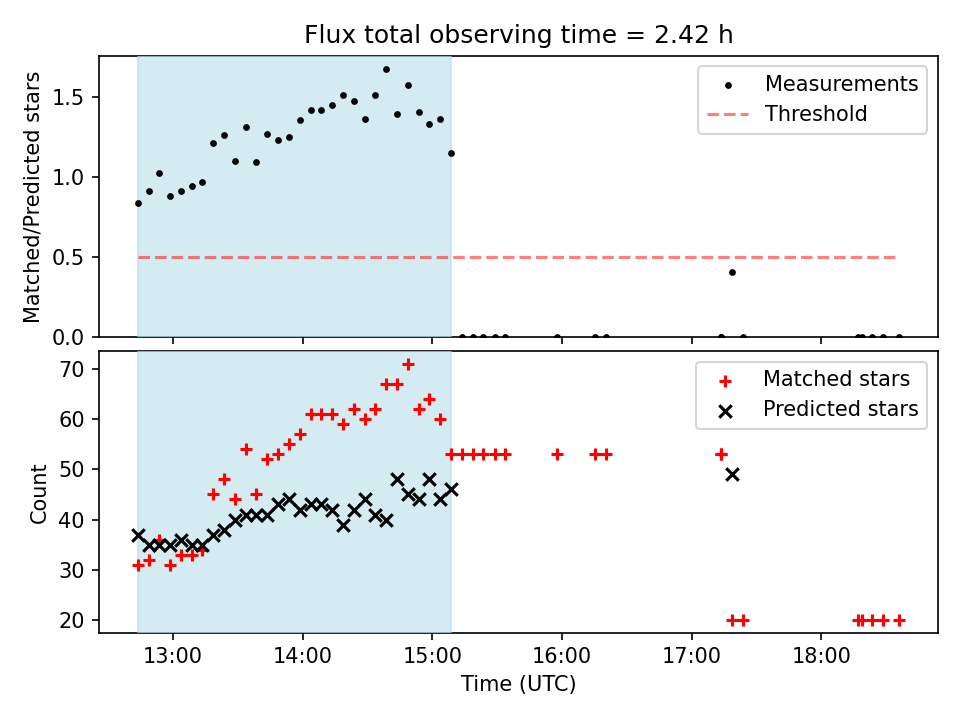 Flux total observing time = 2.42 h

Matched/Predicted stars

1.5
1.0
0.5
0.0

Measurements
Threshold

Count

70
60
50
40
30
20

Matched stars
Predicted stars

13:00 14:00 15:00 16:00 17:00 18:00

Time (UTC)